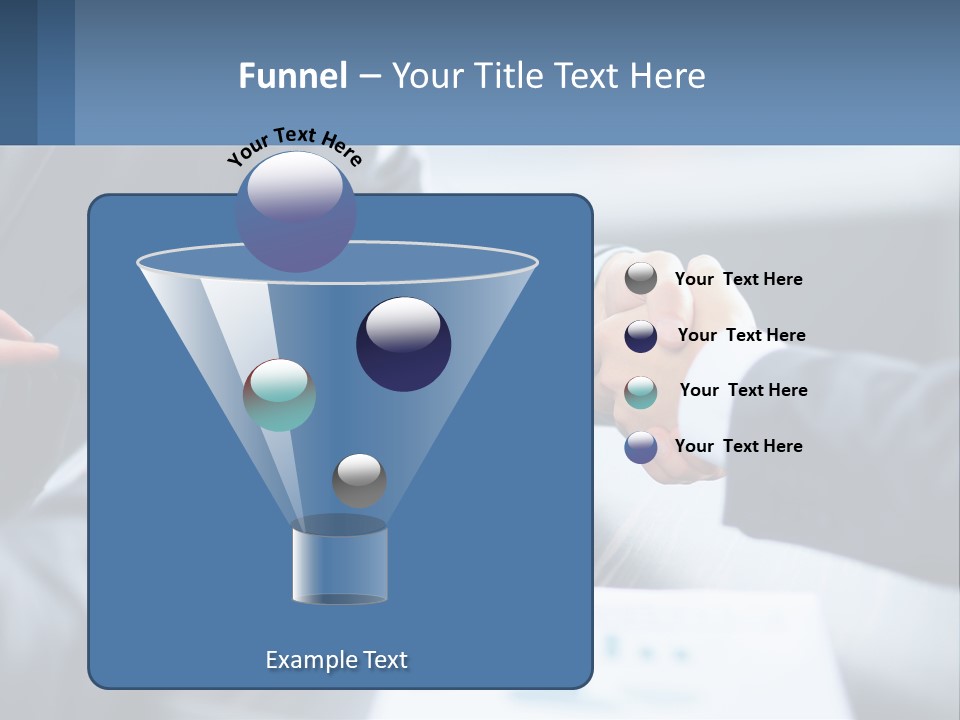 Funnel – Your Title Text Here

Your Text Here

Your Text Here

Your Text Here

Your Text Here

Your Text Here

Example Text